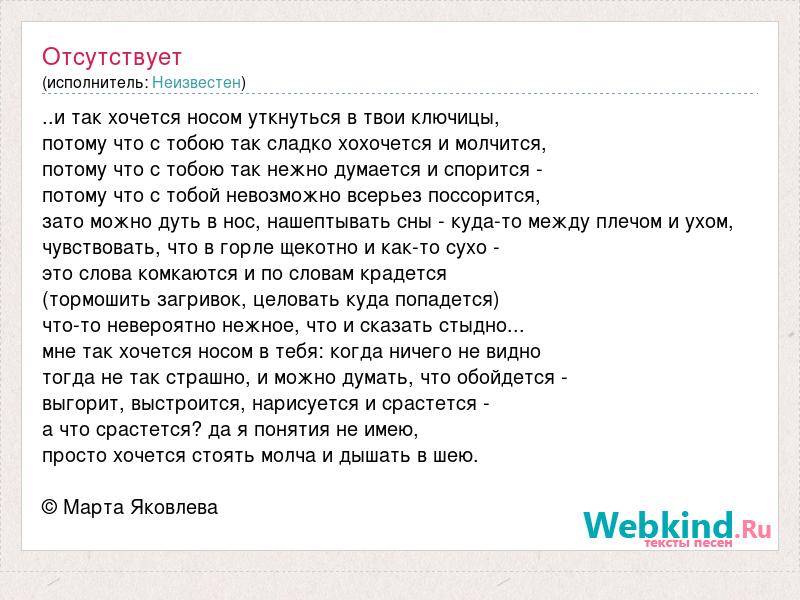 Отсутствует
(исполнитель: Неизвестен)

..и так хочется носом уткнуться в твои ключицы,
потому что с тобою так сладко хохочется и молчится,
потому что с тобою так нежно думается и спорится -
потому что с тобой невозможно всерьез поссорится,
зато можно дуть в нос, нашептывать сны - куда-то между плечом и ухом,
чувствовать, что в горле щекотно и как-то сухо -
это слова комкаются и по словам крадется
(тормошить загривок, целовать куда попадется)
что-то невероятно нежное, что и сказать стыдно...
мне так хочется носом в тебя: когда ничего не видно
тогда не так страшно, и можно думать, что обойдется -
выгорит, выстроится, нарисуется и срастется -
а что срастется? да я понятия не имею,
просто хочется стоять молча и дышать в шею.

© Марта Яковлева

Webkind.Ru
тексты песен